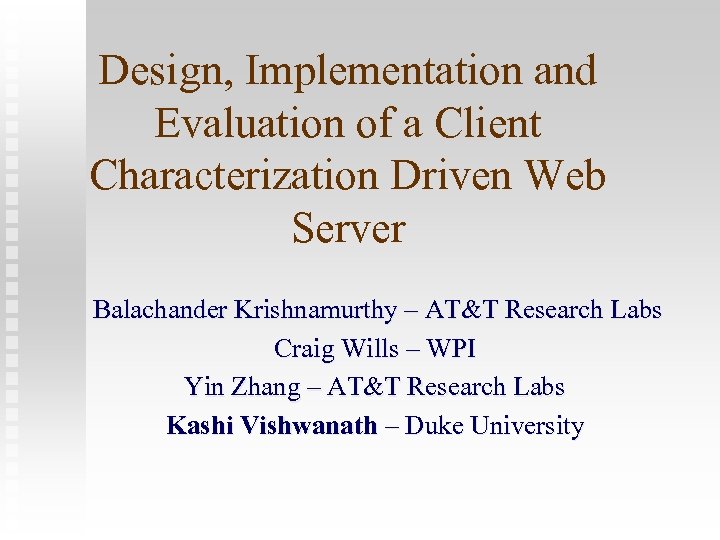 Design, Implementation and Evaluation of a Client Characterization Driven Web Server

Balachander Krishnamurthy – AT&T Research Labs
Craig Wills – WPI
Yin Zhang – AT&T Research Labs
Kashi Vishwanath – Duke University